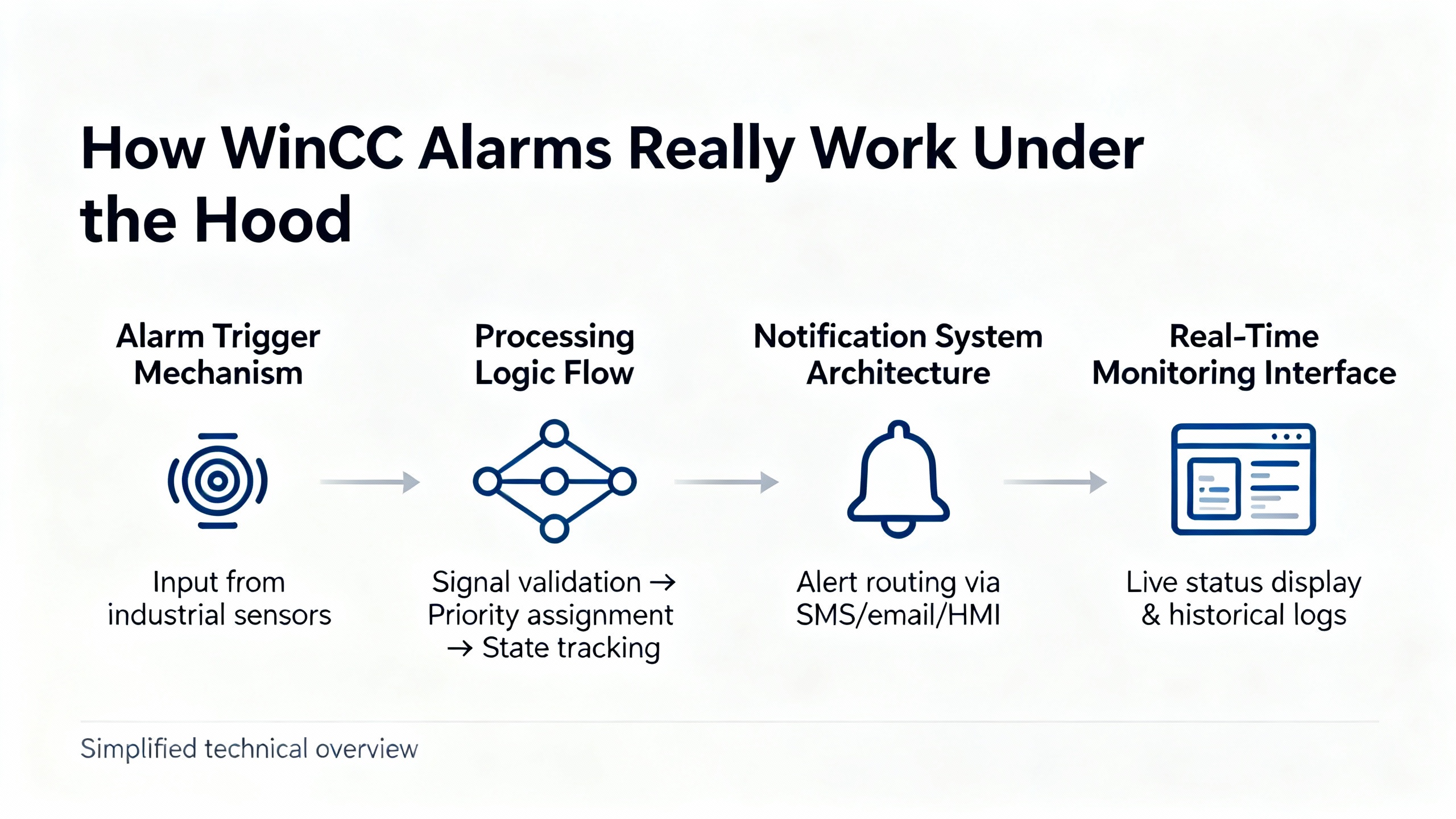 How WinCC Alarms Really Work Under the Hood

Alarm Trigger Mechanism

Input from industrial sensors

Processing Logic Flow

Signal validation → Priority assignment → State tracking

Notification System Architecture

Alert routing via SMS/email/HMI

Real-Time Monitoring Interface

Live status display & historical logs

Simplified technical overview